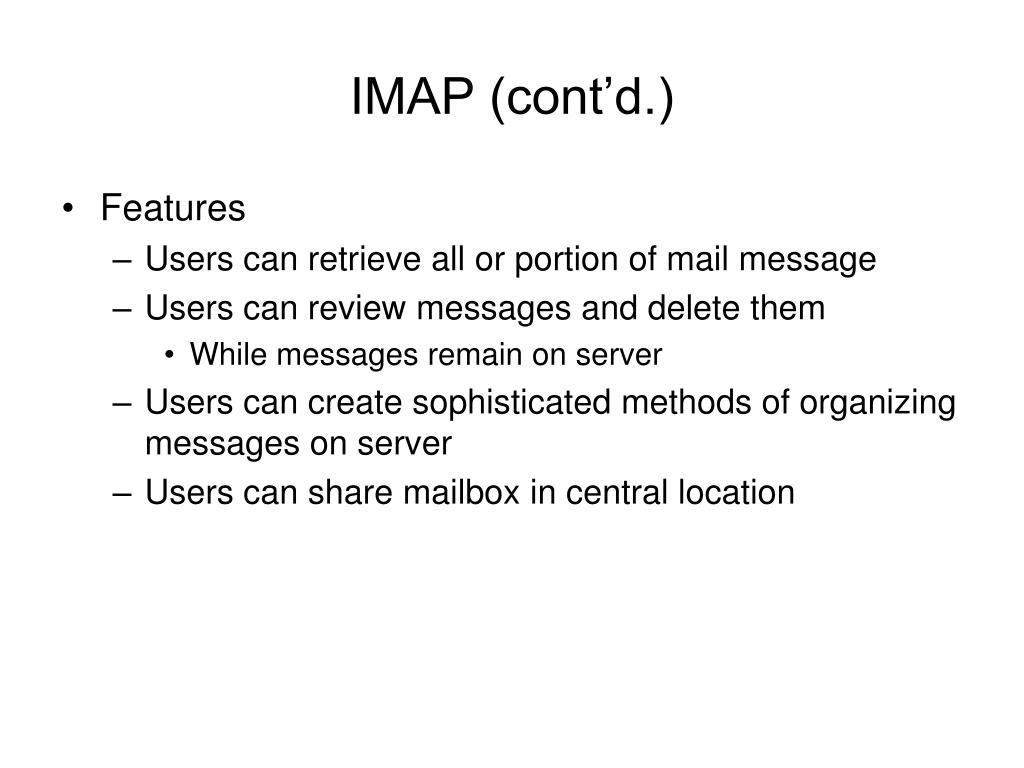 IMAP (cont’d.)

• Features
– Users can retrieve all or portion of mail message
– Users can review messages and delete them
• While messages remain on server
– Users can create sophisticated methods of organizing messages on server
– Users can share mailbox in central location